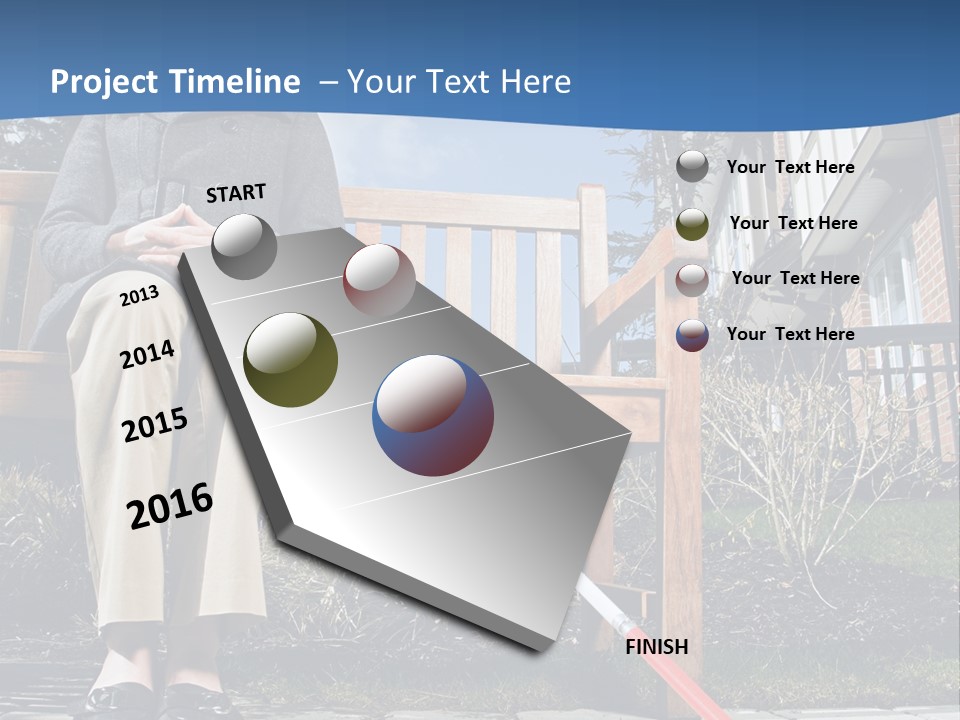 Project Timeline – Your Text Here

START

2013

2014

2015

2016

FINISH

Your Text Here

Your Text Here

Your Text Here

Your Text Here